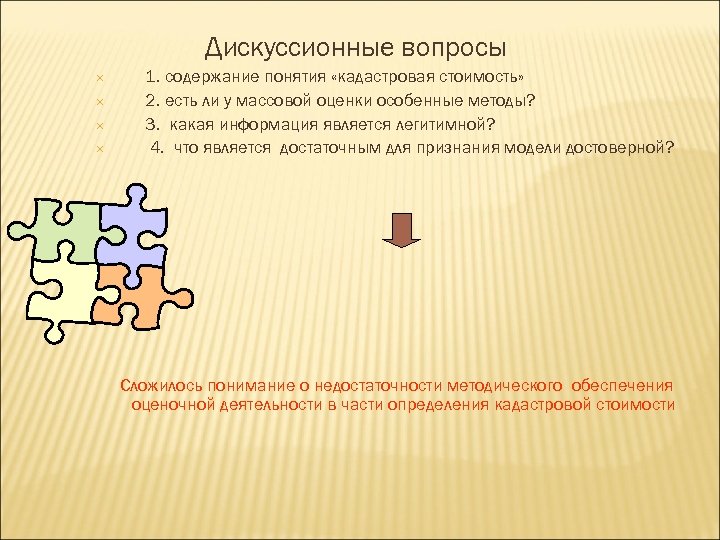 Дискуссионные вопросы

1. содержание понятия «кадастровая стоимость»
2. есть ли у массовой оценки особенные методы?
3. какая информация является легитимной?
4. что является достаточным для признания модели достоверной?

Сложилось понимание о недостаточности методического обеспечения оценочной деятельности в части определения кадастровой стоимости